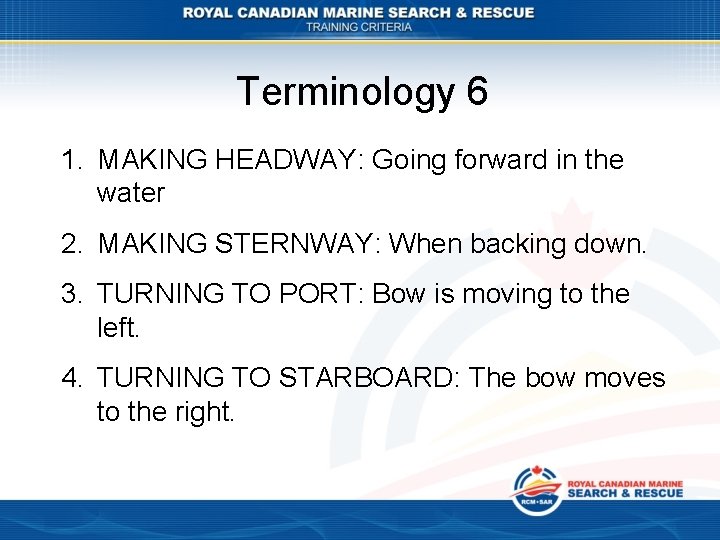 ROYAL CANADIAN MARINE SEARCH & RESCUE
TRAINING CRITERIA

Terminology 6

1. MAKING HEADWAY: Going forward in the water

2. MAKING STERNWAY: When backing down.

3. TURNING TO PORT: Bow is moving to the left.

4. TURNING TO STARBOARD: The bow moves to the right.

RCM•SAR
ROYAL CANADIAN MARINE
SEARCH & RESCUE